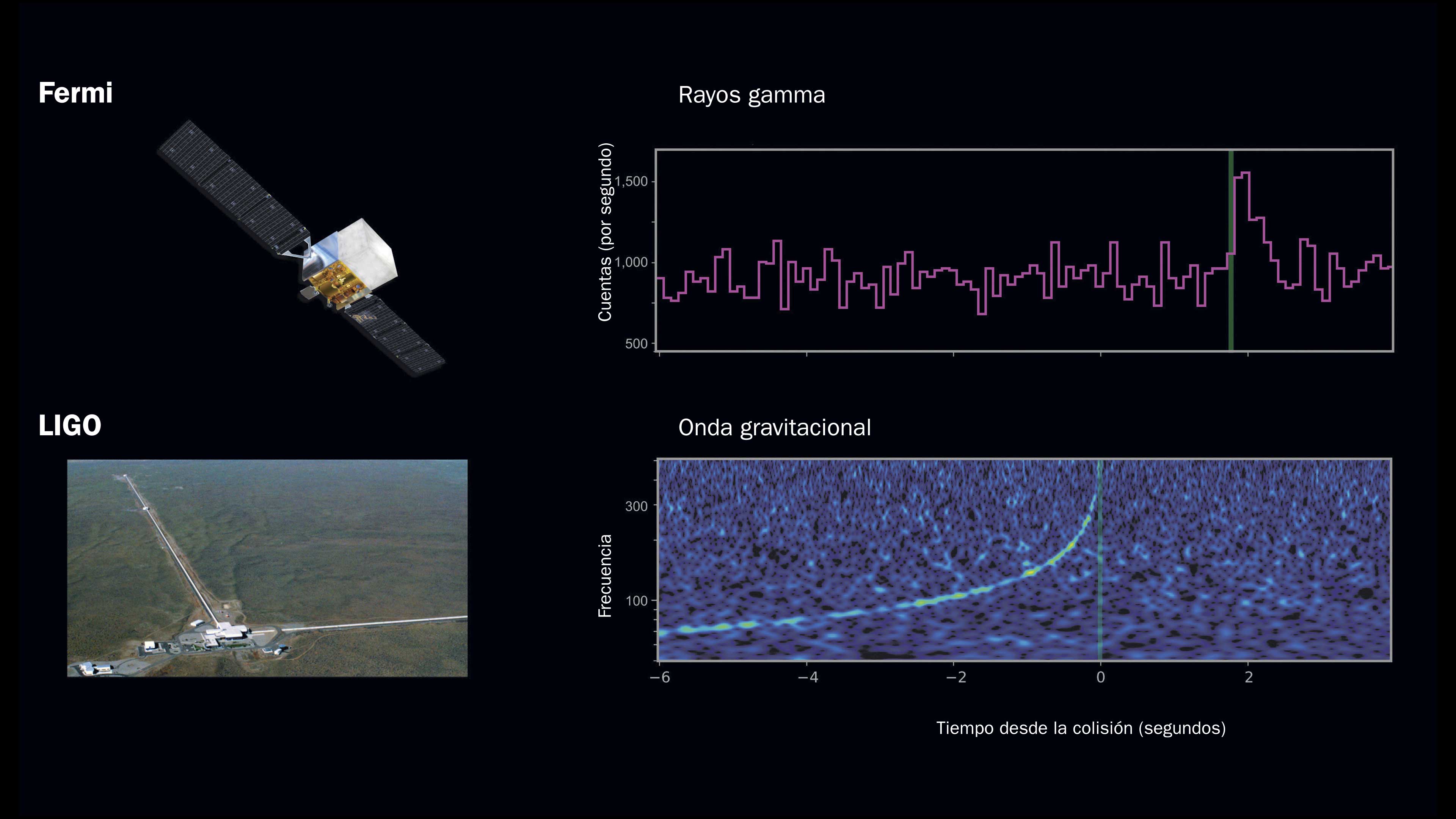 Fermi

Rayos gamma

Cuentas (por segundo)

1,500

1,000

500

LIGO

Onda gravitacional

Frecuencia

300

100

−6

−4

−2

0

2

Tiempo desde la colisión (segundos)